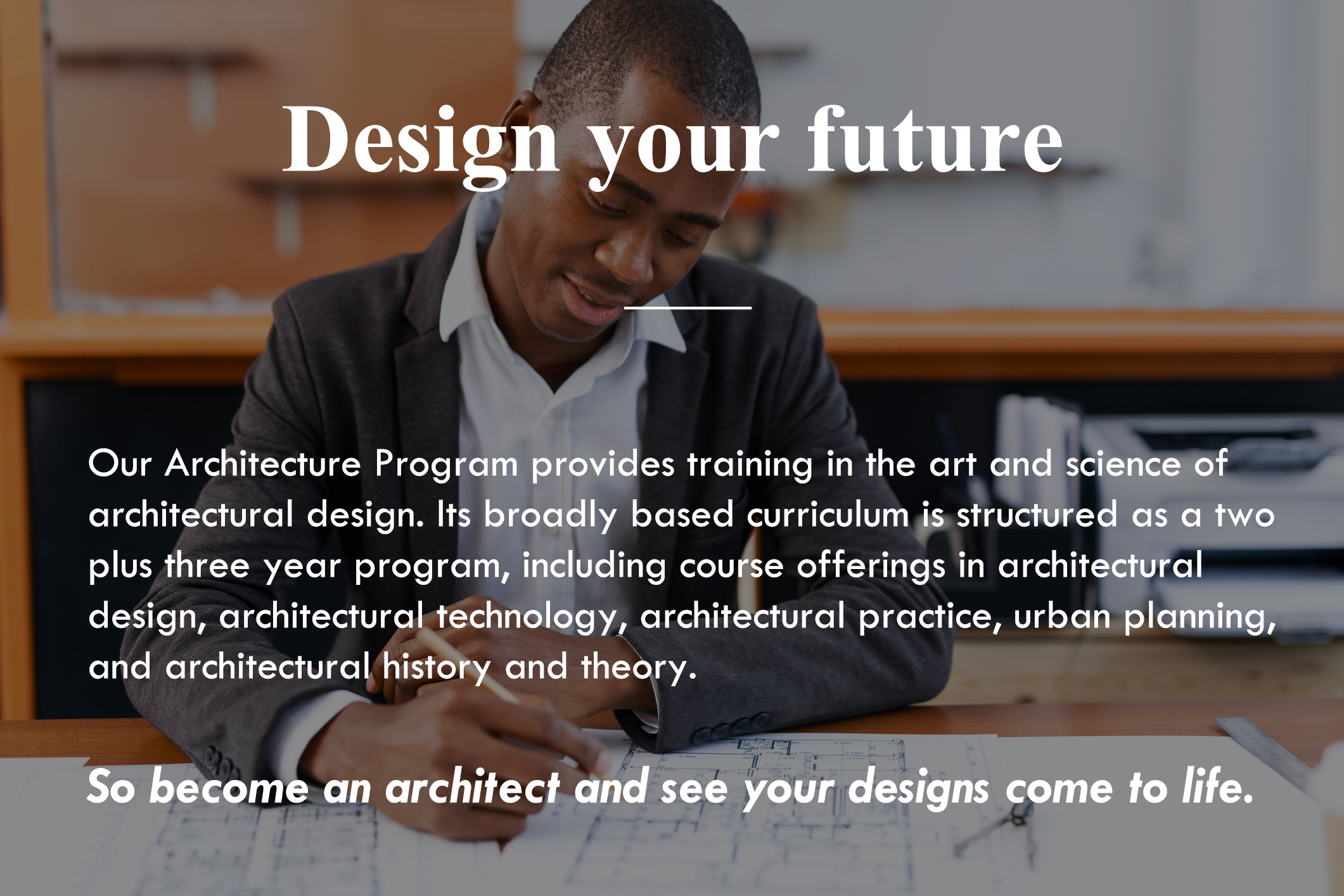 Design your future

Our Architecture Program provides training in the art and science of architectural design. Its broadly based curriculum is structured as a two plus three year program, including course offerings in architectural design, architectural technology, architectural practice, urban planning, and architectural history and theory.

So become an architect and see your designs come to life.